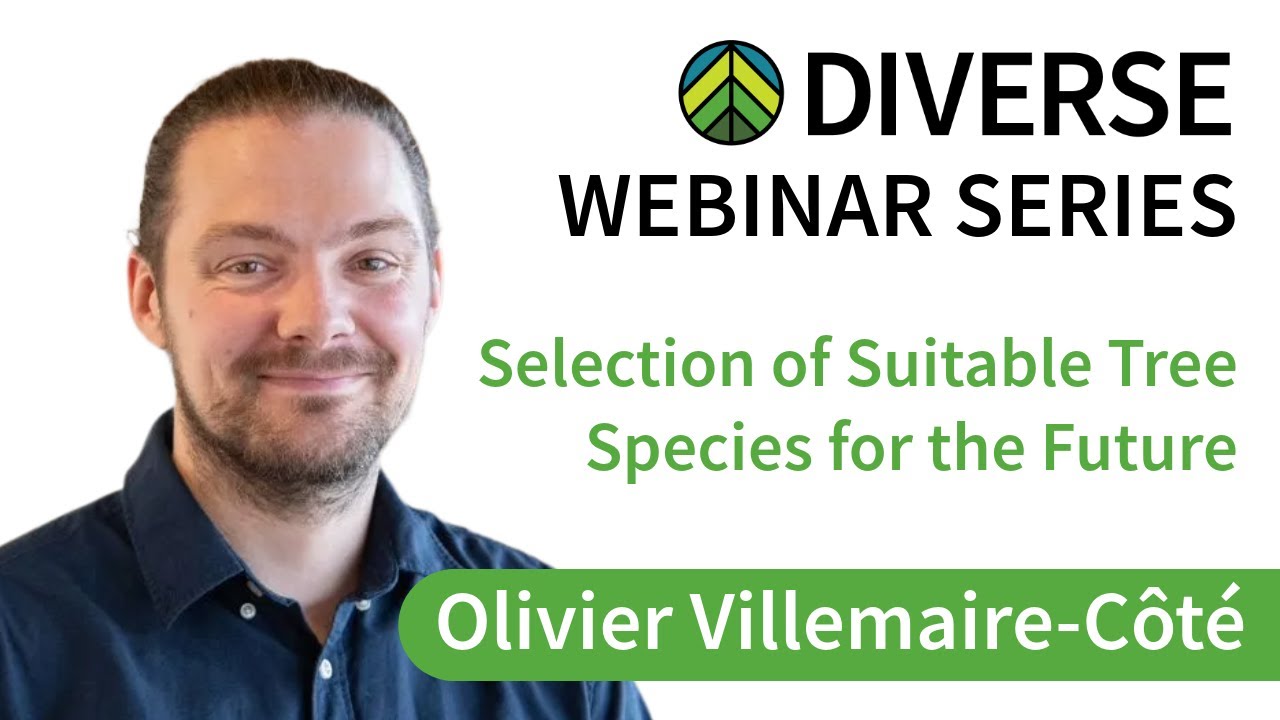 DIVERSE
WEBINAR SERIES

Selection of Suitable Tree Species for the Future

Olivier Villemaire-Côté